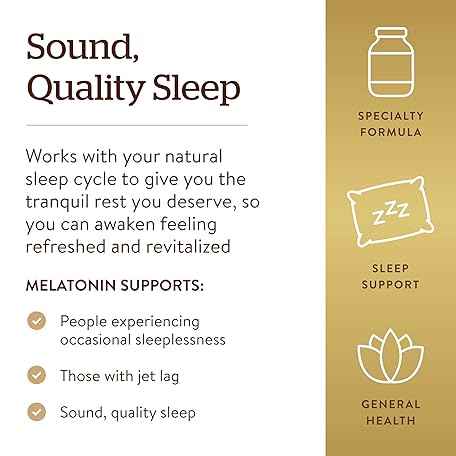 Sound, Quality Sleep

Works with your natural sleep cycle to give you the tranquil rest you deserve, so you can awaken feeling refreshed and revitalized

MELATONIN SUPPORTS:

People experiencing occasional sleeplessness

Those with jet lag

Sound, quality sleep

SPECIALTY FORMULA

zzz

SLEEP SUPPORT

GENERAL HEALTH